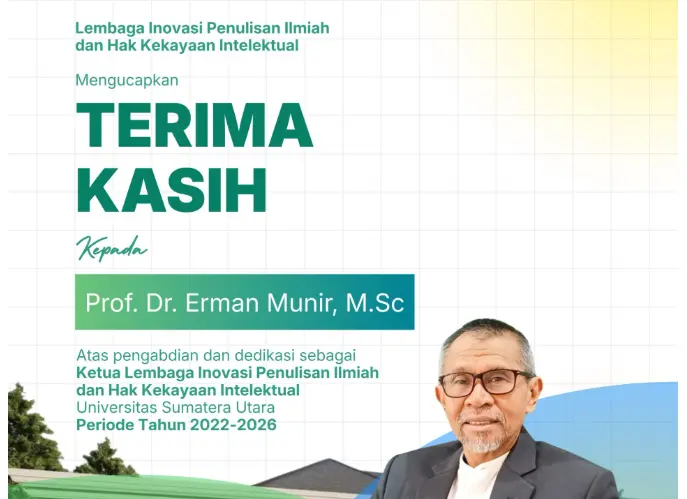 Lembaga Inovasi Penulisan Ilmiah
dan Hak Kekayaan Intelektual

Mengucapkan

TERIMA
KASIH

Kepada

Prof. Dr. Erman Munir, M.Sc

Atas pengabdian dan dedikasi sebagai
Ketua Lembaga Inovasi Penulisan Ilmiah
dan Hak Kekayaan Intelektual
Universitas Sumatera Utara
Periode Tahun 2022-2026